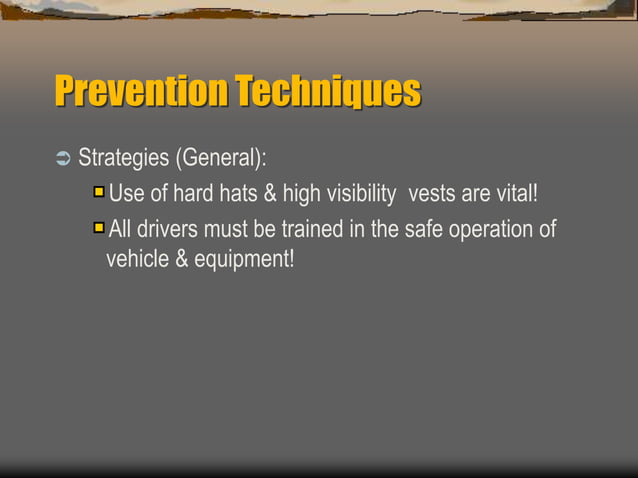 Prevention Techniques

➲ Strategies (General):

• Use of hard hats & high visibility vests are vital!

• All drivers must be trained in the safe operation of vehicle & equipment!